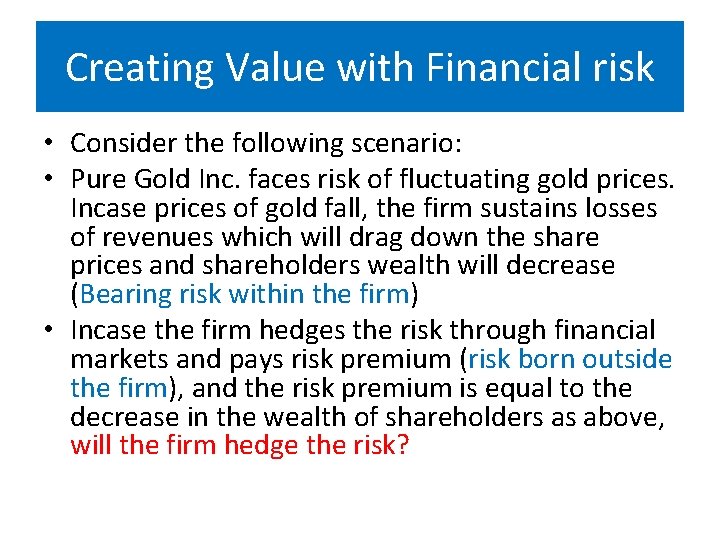 Creating Value with Financial risk

• Consider the following scenario:
• Pure Gold Inc. faces risk of fluctuating gold prices. Incase prices of gold fall, the firm sustains losses of revenues which will drag down the share prices and shareholders wealth will decrease (Bearing risk within the firm)
• Incase the firm hedges the risk through financial markets and pays risk premium (risk born outside the firm), and the risk premium is equal to the decrease in the wealth of shareholders as above, will the firm hedge the risk?